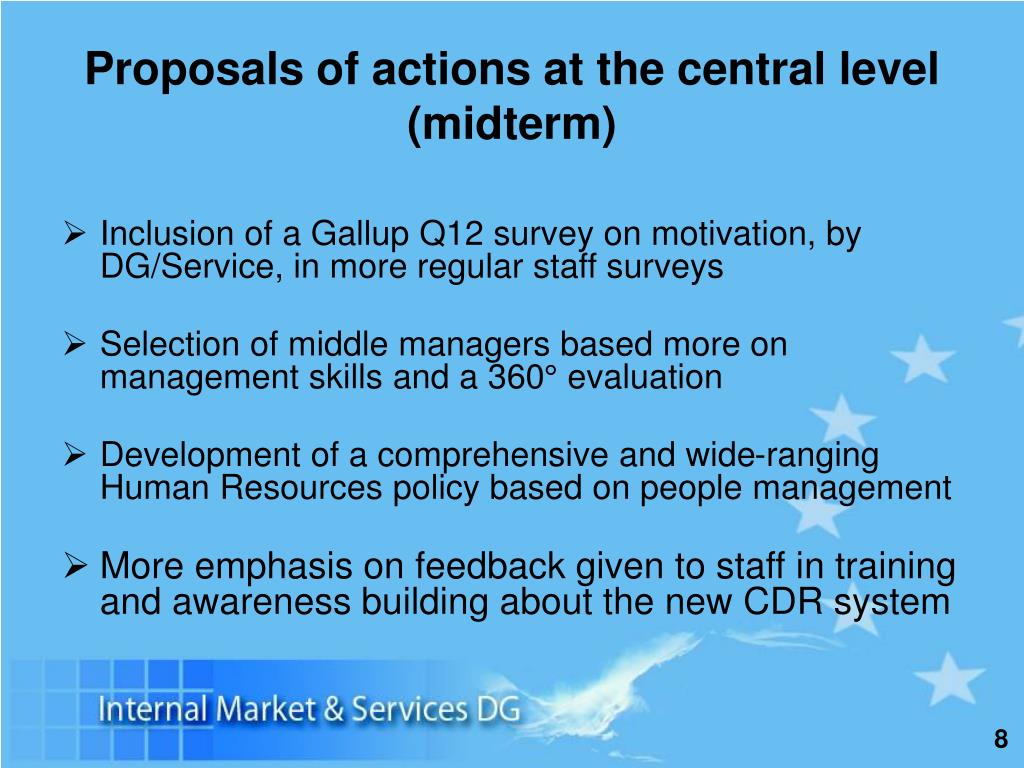 Proposals of actions at the central level (midterm)

➢ Inclusion of a Gallup Q12 survey on motivation, by DG/Service, in more regular staff surveys

➢ Selection of middle managers based more on management skills and a 360° evaluation

➢ Development of a comprehensive and wide-ranging Human Resources policy based on people management

➢ More emphasis on feedback given to staff in training and awareness building about the new CDR system

Internal Market & Services DG

8